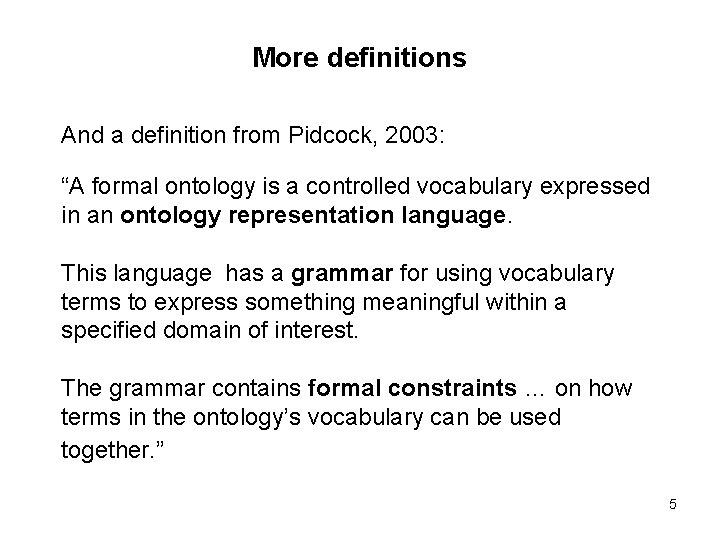 More definitions

And a definition from Pidcock, 2003:

“A formal ontology is a controlled vocabulary expressed in an ontology representation language.

This language has a grammar for using vocabulary terms to express something meaningful within a specified domain of interest.

The grammar contains formal constraints … on how terms in the ontology’s vocabulary can be used together.”

5